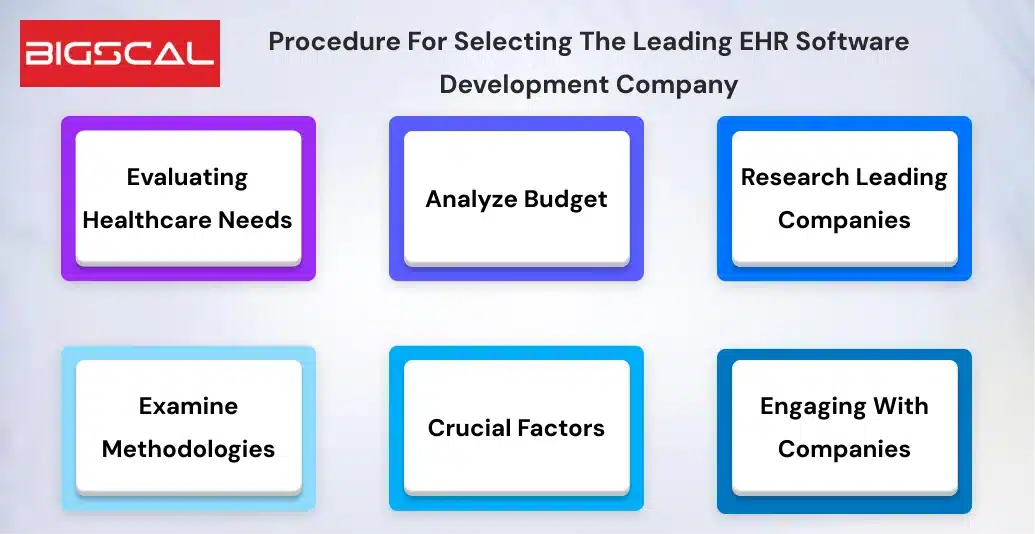 BIGSCAL

Procedure For Selecting The Leading EHR Software Development Company

Evaluating Healthcare Needs

Analyze Budget

Research Leading Companies

Examine Methodologies

Crucial Factors

Engaging With Companies